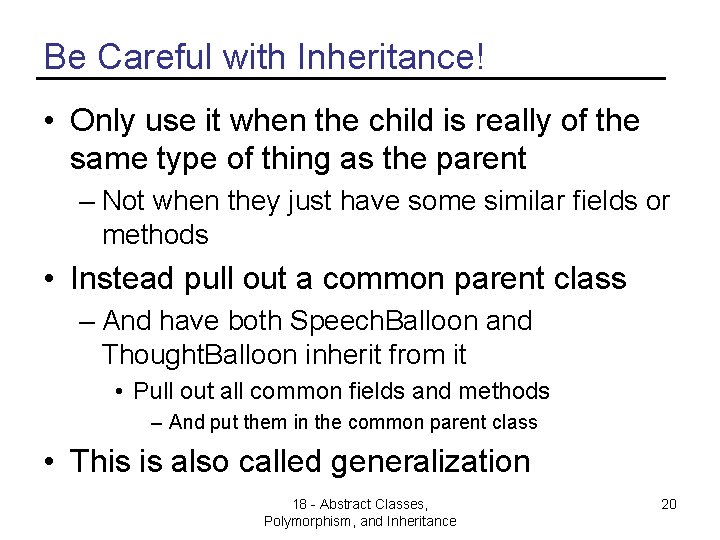 Be Careful with Inheritance!

• Only use it when the child is really of the same type of thing as the parent
– Not when they just have some similar fields or methods

• Instead pull out a common parent class
– And have both SpeechBalloon and ThoughtBalloon inherit from it
• Pull out all common fields and methods
– And put them in the common parent class

• This is also called generalization

18 - Abstract Classes, Polymorphism, and Inheritance

20